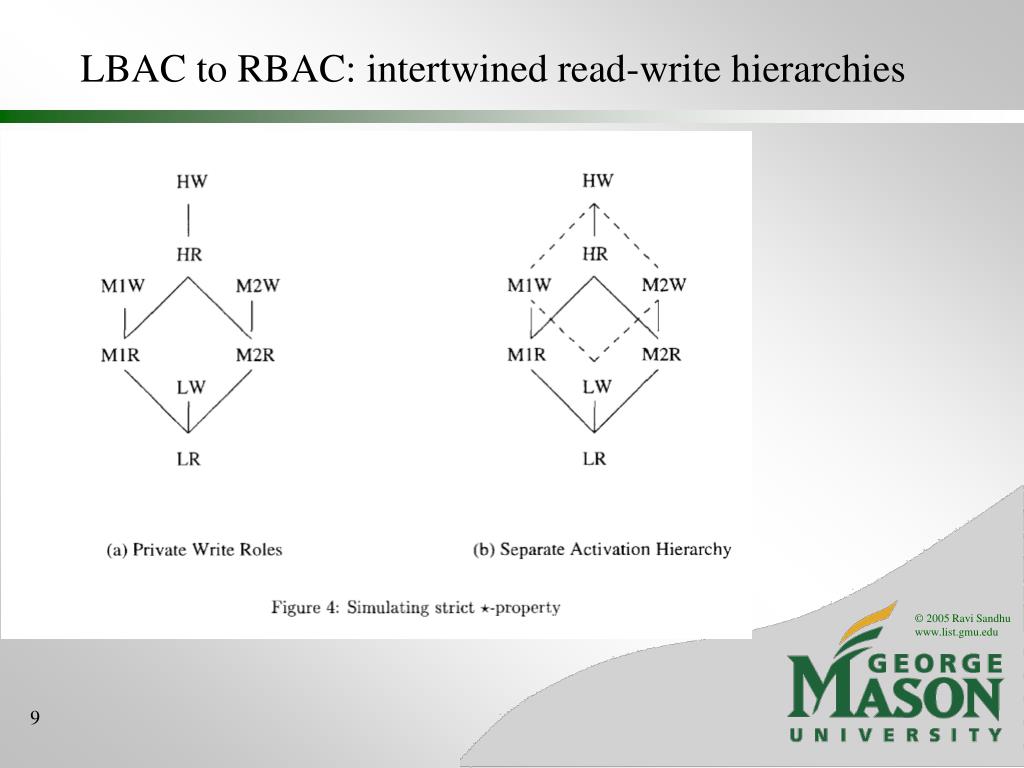 LBAC to RBAC: intertwined read-write hierarchies

HW
HR
M1W
M2W
M1R
M2R
LW
LR

(a) Private Write Roles

HW
HR
M1W
M2W
M1R
M2R
LW
LR

(b) Separate Activation Hierarchy

Figure 4: Simulating strict $\star$-property

© 2005 Ravi Sandhu
www.list.gmu.edu

GEORGE MASON UNIVERSITY

9